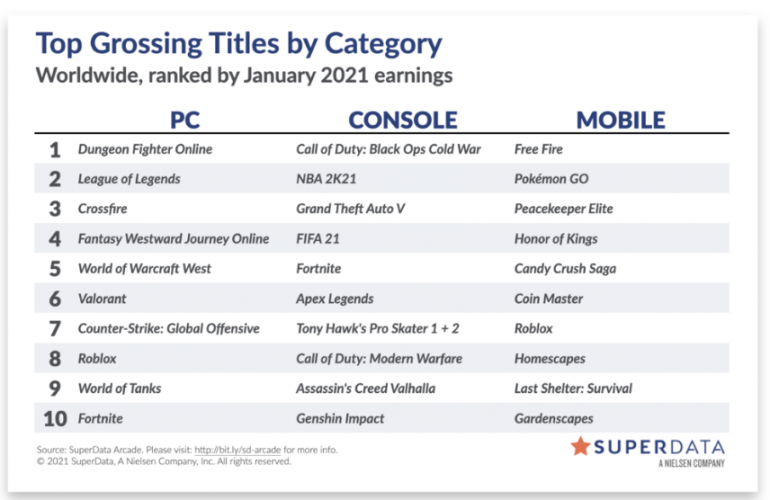 Top Grossing Titles by Category

Worldwide, ranked by January 2021 earnings

| | PC | CONSOLE | MOBILE |
|---|---|---|---|
| 1 | Dungeon Fighter Online | Call of Duty: Black Ops Cold War | Free Fire |
| 2 | League of Legends | NBA 2K21 | Pokémon GO |
| 3 | Crossfire | Grand Theft Auto V | Peacekeeper Elite |
| 4 | Fantasy Westward Journey Online | FIFA 21 | Honor of Kings |
| 5 | World of Warcraft West | Fortnite | Candy Crush Saga |
| 6 | Valorant | Apex Legends | Coin Master |
| 7 | Counter-Strike: Global Offensive | Tony Hawk's Pro Skater 1 + 2 | Roblox |
| 8 | Roblox | Call of Duty: Modern Warfare | Homescapes |
| 9 | World of Tanks | Assassin's Creed Valhalla | Last Shelter: Survival |
| 10 | Fortnite | Genshin Impact | Gardenscapes |

Source: SuperData Arcade. Please visit: http://bit.ly/sd-arcade for more info.
© 2021 SuperData, A Nielsen Company, Inc. All rights reserved.

SUPERDATA
A NIELSEN COMPANY